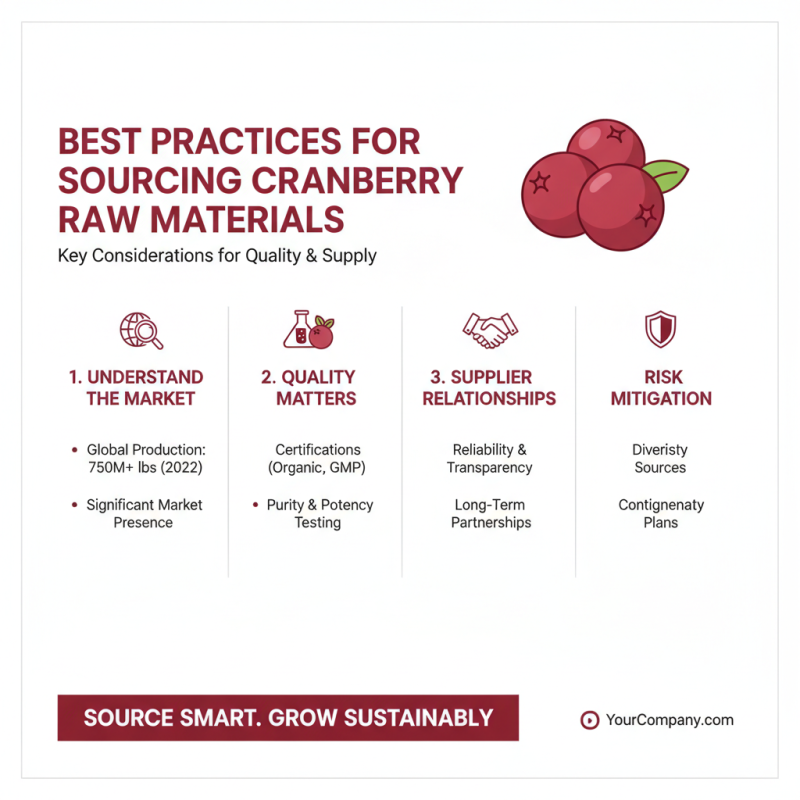 BEST PRACTICES FOR SOURCING CRANBERRY RAW MATERIALS

Key Considerations for Quality & Supply

1. UNDERSTAND THE MARKET

• Global Production: 750M+ lbs (2022)

• Significant Market Presence

2. QUALITY MATTERS

Certifications (Organic, GMP)

• Purity & Potency Testing

3. SUPPLIER RELATIONSHIPS

Reliability & Transparency

Long-Term Partnerships

RISK MITIGATION

Diveristy Sources

Contignenaty Plans

SOURCE SMART. GROW SUSTAINABLY

YourCompany.com